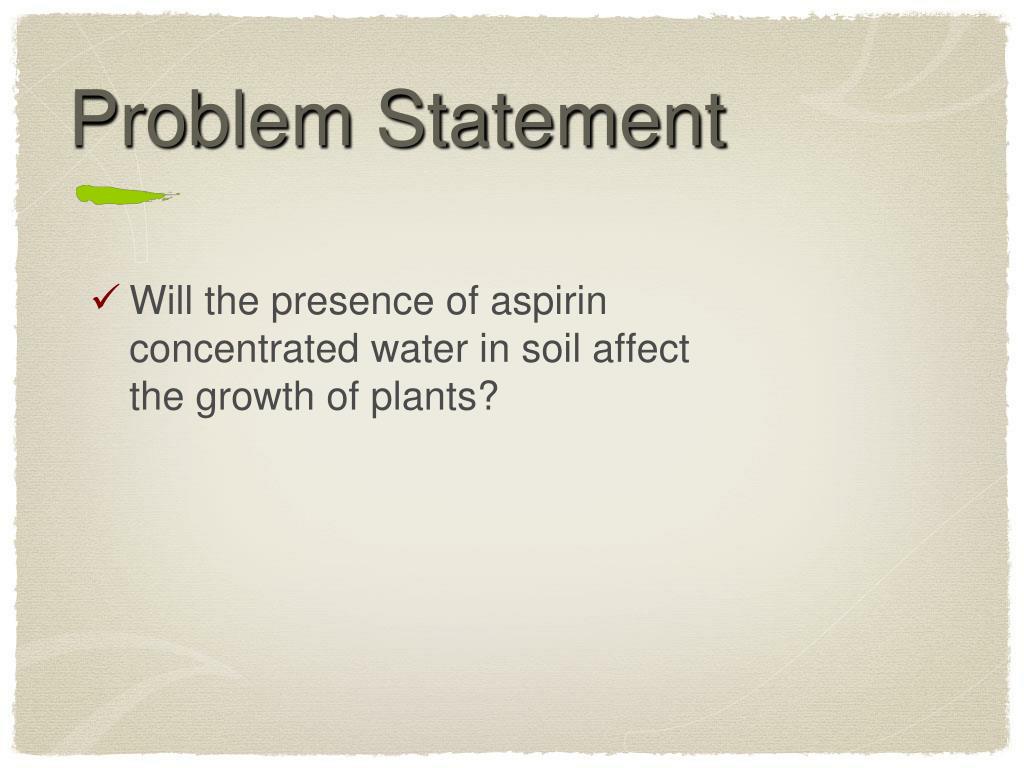 Problem Statement

✓ Will the presence of aspirin concentrated water in soil affect the growth of plants?